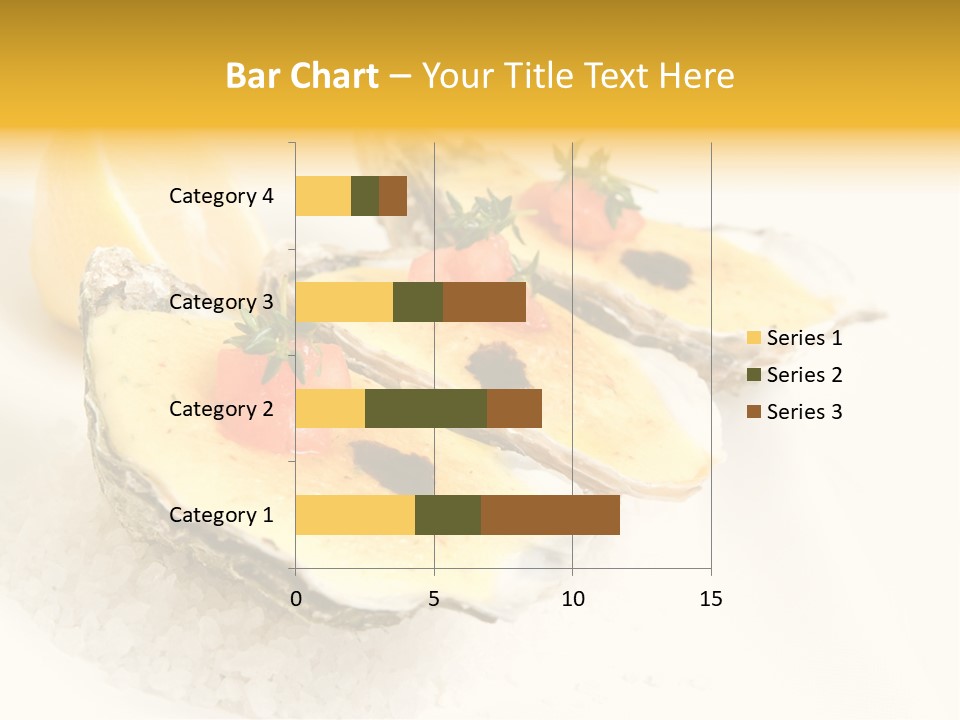 Bar Chart – Your Title Text Here

Category 4
Category 3
Category 2
Category 1

0
5
10
15

Series 1
Series 2
Series 3